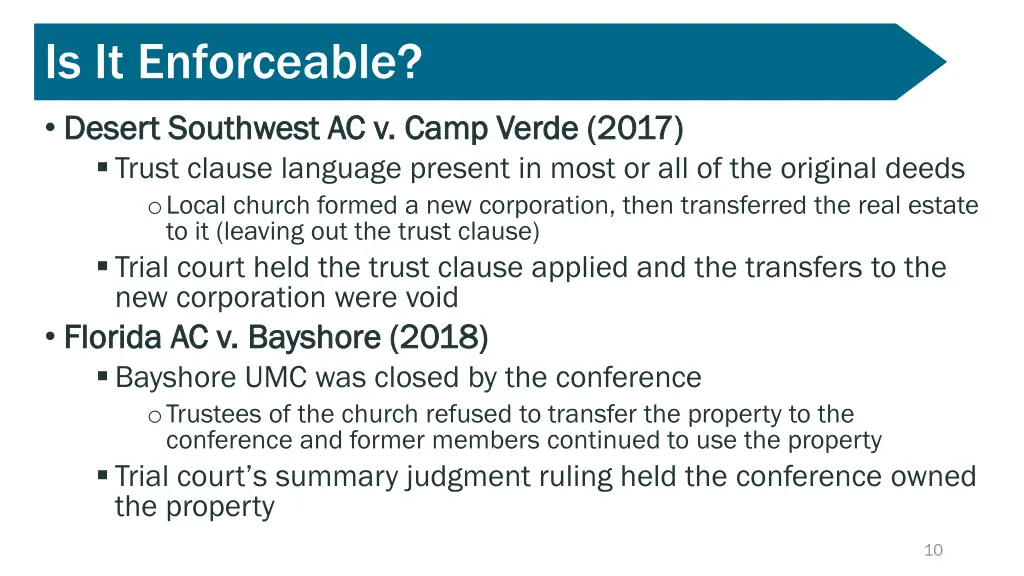 Is It Enforceable?

• Desert Southwest AC v. Camp Verde (2017)
 ▪ Trust clause language present in most or all of the original deeds
  o Local church formed a new corporation, then transferred the real estate to it (leaving out the trust clause)
 ▪ Trial court held the trust clause applied and the transfers to the new corporation were void
• Florida AC v. Bayshore (2018)
 ▪ Bayshore UMC was closed by the conference
  o Trustees of the church refused to transfer the property to the conference and former members continued to use the property
 ▪ Trial court's summary judgment ruling held the conference owned the property

10